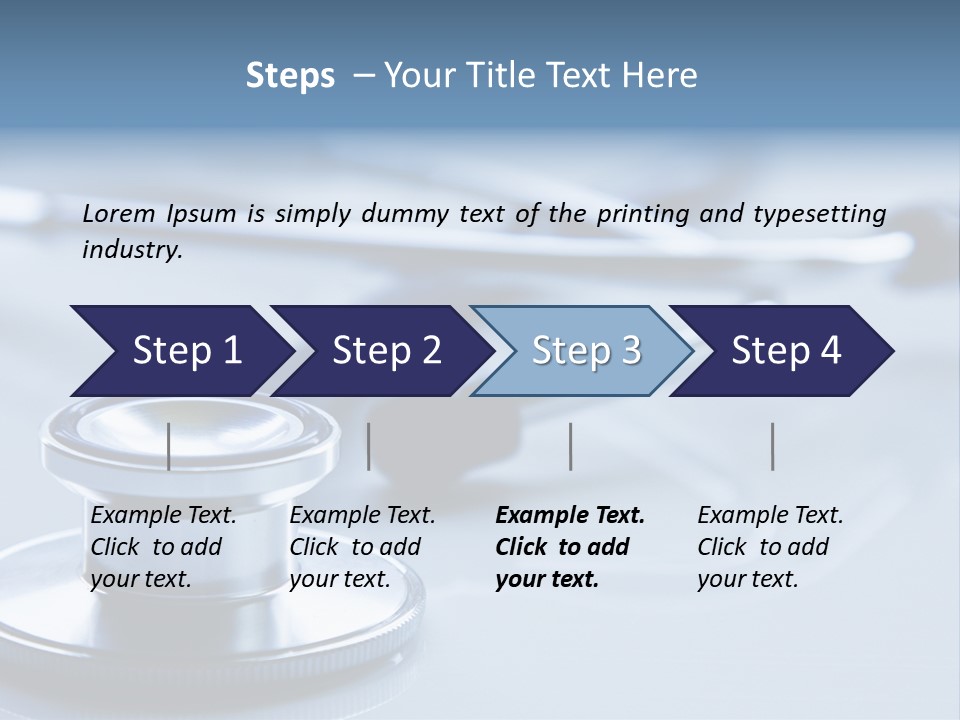 Steps – Your Title Text Here

Lorem Ipsum is simply dummy text of the printing and typesetting industry.

Step 1

Step 2

Step 3

Step 4

Example Text. Click to add your text.

Example Text. Click to add your text.

Example Text. Click to add your text.

Example Text. Click to add your text.